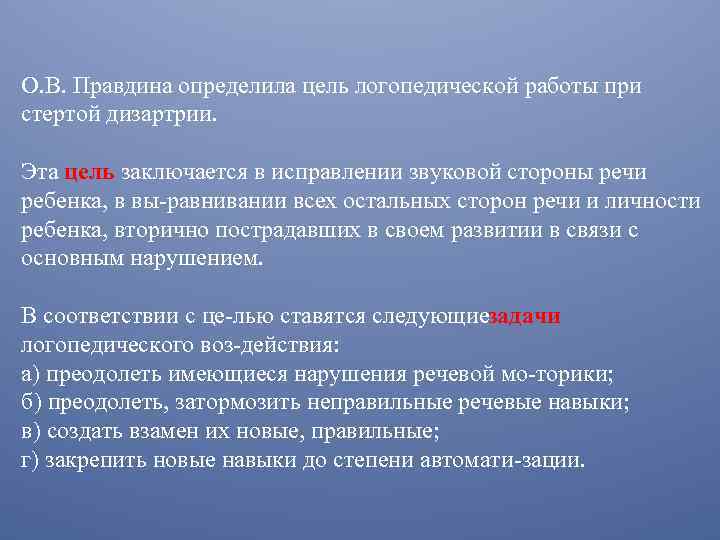 О.В. Правдина определила цель логопедической работы при стертой дизартрии.

Эта цель заключается в исправлении звуковой стороны речи ребенка, в вы-равнивании всех остальных сторон речи и личности ребенка, вторично пострадавших в своем развитии в связи с основным нарушением.

В соответствии с це-лью ставятся следующиезадачи логопедического воз-действия:
а) преодолеть имеющиеся нарушения речевой мо-торики;
б) преодолеть, затормозить неправильные речевые навыки;
в) создать взамен их новые, правильные;
г) закрепить новые навыки до степени автомати-зации.